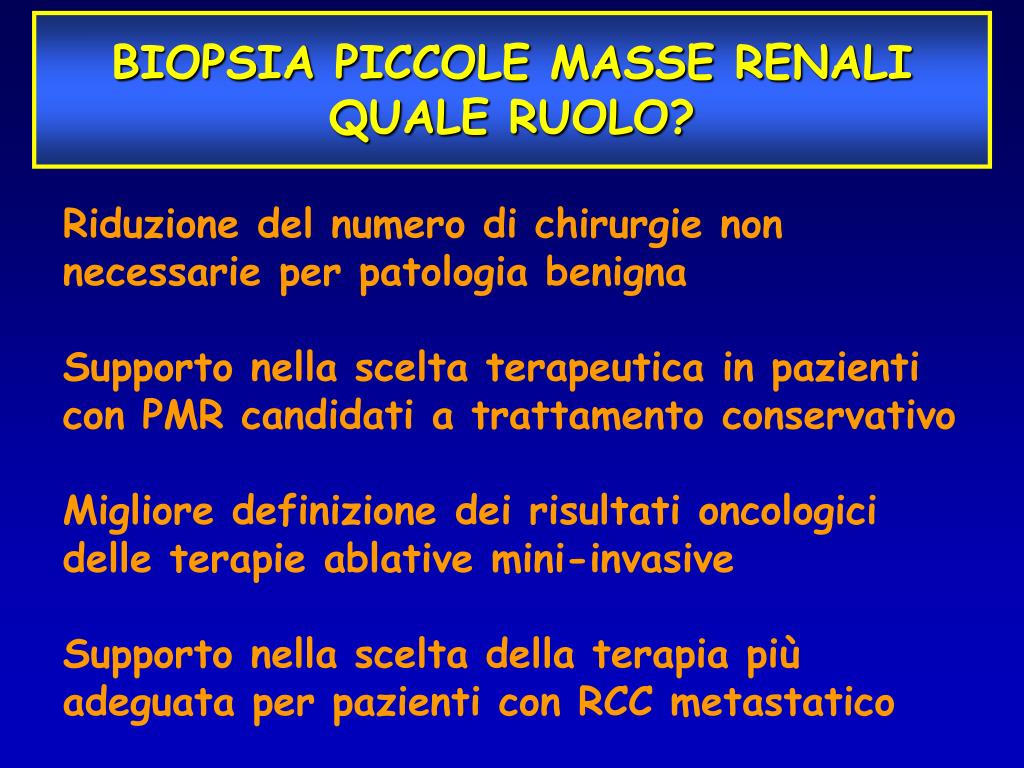 BIOPSIA PICCOLE MASSE RENALI
QUALE RUOLO?

Riduzione del numero di chirurgie non necessarie per patologia benigna

Supporto nella scelta terapeutica in pazienti con PMR candidati a trattamento conservativo

Migliore definizione dei risultati oncologici delle terapie ablative mini-invasive

Supporto nella scelta della terapia più adeguata per pazienti con RCC metastatico